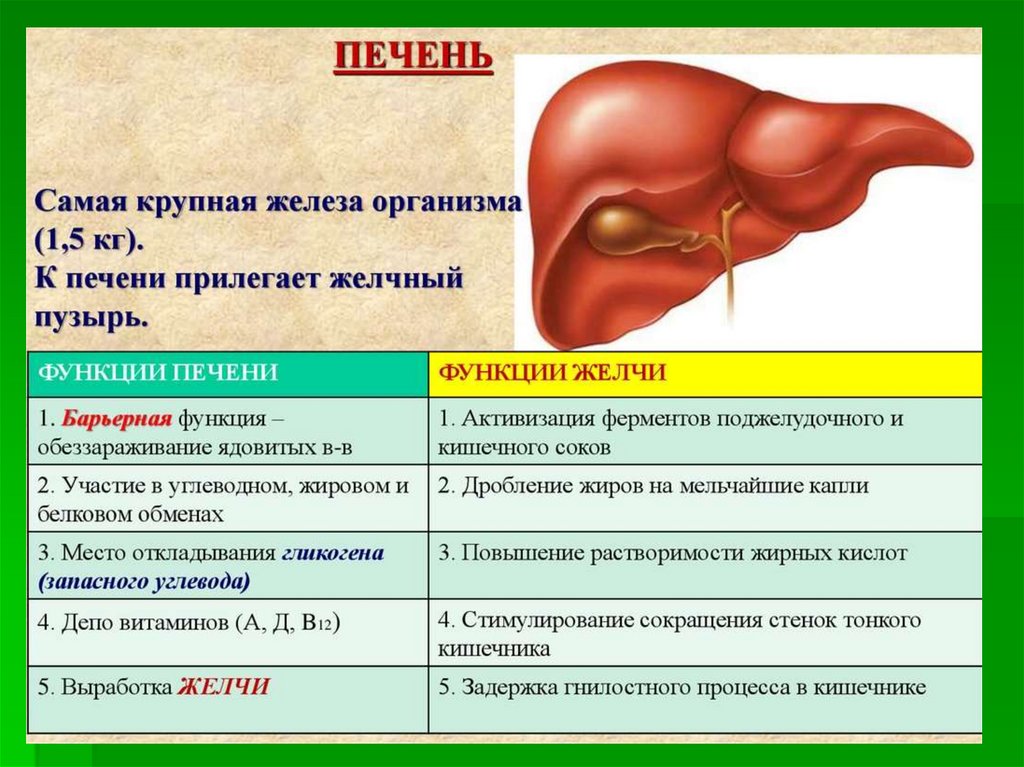 ПЕЧЕНЬ

Самая крупная железа организма (1,5 кг).
К печени прилегает желчный пузырь.

| ФУНКЦИИ ПЕЧЕНИ | ФУНКЦИИ ЖЕЛЧИ |
|---|---|
| 1. Барьерная функция – обеззараживание ядовитых в-в | 1. Активизация ферментов поджелудочного и кишечного соков |
| 2. Участие в углеводном, жировом и белковом обменах | 2. Дробление жиров на мельчайшие капли |
| 3. Место откладывания гликогена (запасного углевода) | 3. Повышение растворимости жирных кислот |
| 4. Депо витаминов (А, Д, $B_{12}$) | 4. Стимулирование сокращения стенок тонкого кишечника |
| 5. Выработка ЖЕЛЧИ | 5. Задержка гнилостного процесса в кишечнике |